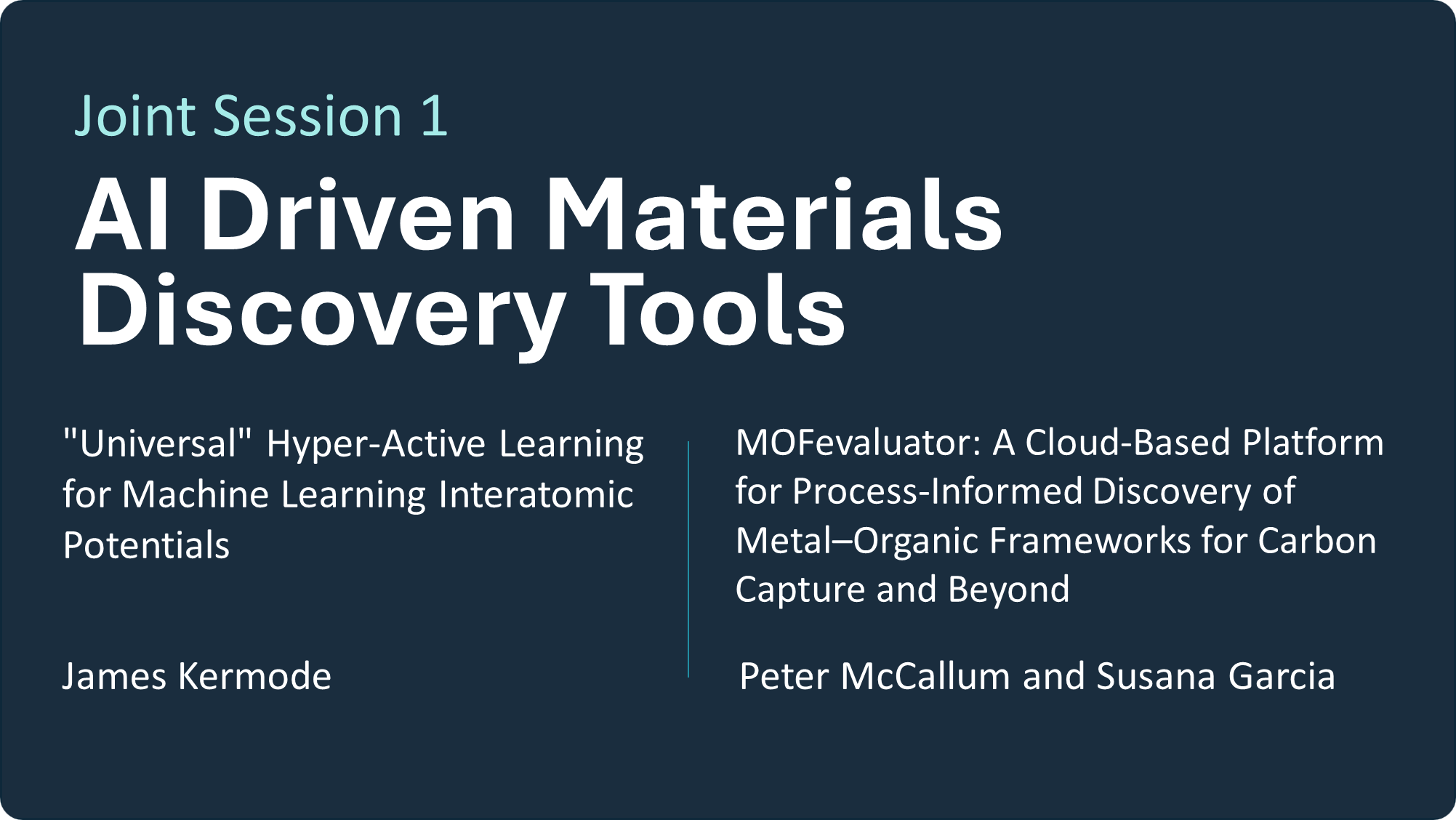 Joint Session 1

AI Driven Materials Discovery Tools

"Universal" Hyper-Active Learning for Machine Learning Interatomic Potentials

James Kermode

MOFevaluator: A Cloud-Based Platform for Process-Informed Discovery of Metal–Organic Frameworks for Carbon Capture and Beyond

Peter McCallum and Susana Garcia